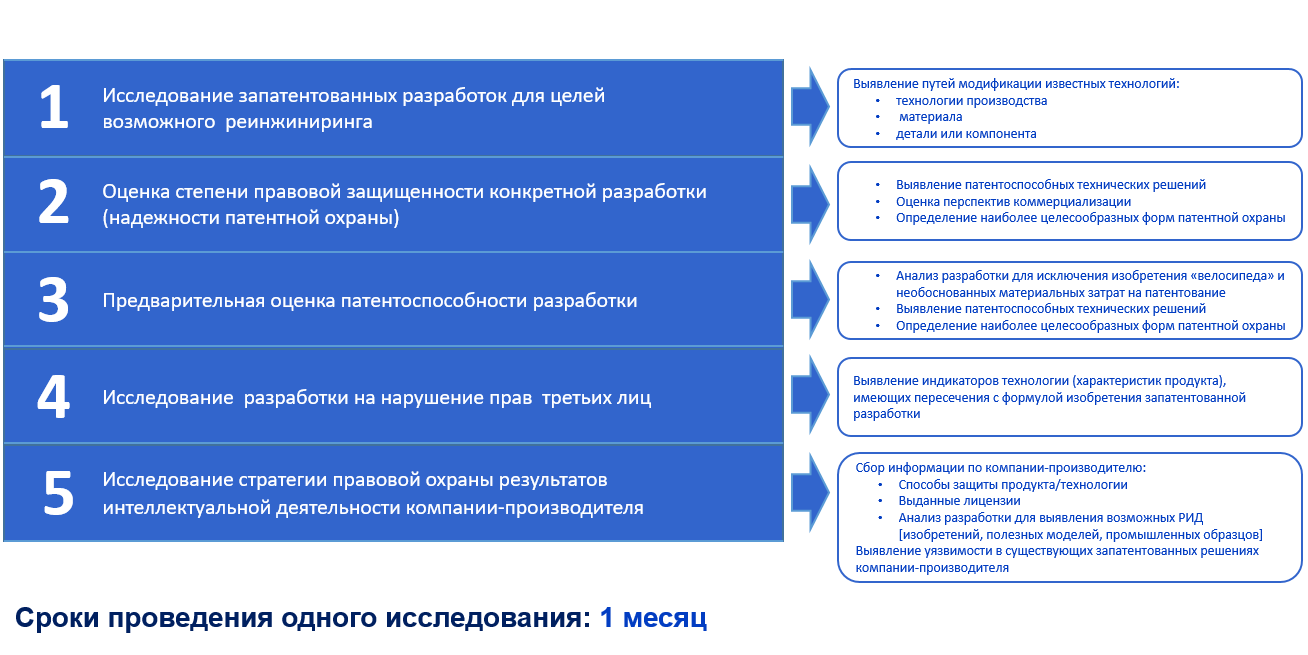 1 Исследование запатентованных разработок для целей возможного реинжиниринга

Выявление путей модификации известных технологий:
• технологии производства
• материала
• детали или компонента

2 Оценка степени правовой защищенности конкретной разработки (надежности патентной охраны)

• Выявление патентоспособных технических решений
• Оценка перспектив коммерциализации
• Определение наиболее целесообразных форм патентной охраны

3 Предварительная оценка патентоспособности разработки

• Анализ разработки для исключения изобретения «велосипеда» и необоснованных материальных затрат на патентование
• Выявление патентоспособных технических решений
• Определение наиболее целесообразных форм патентной охраны

4 Исследование разработки на нарушение прав третьих лиц

Выявление индикаторов технологии (характеристик продукта), имеющих пересечения с формулой изобретения запатентованной разработки

5 Исследование стратегии правовой охраны результатов интеллектуальной деятельности компании-производителя

Сбор информации по компании-производителю:
• Способы защиты продукта/технологии
• Выданные лицензии
• Анализ разработки для выявления возможных РИД [изобретений, полезных моделей, промышленных образцов]
Выявление уязвимости в существующих запатентованных решениях компании-производителя

Сроки проведения одного исследования: 1 месяц